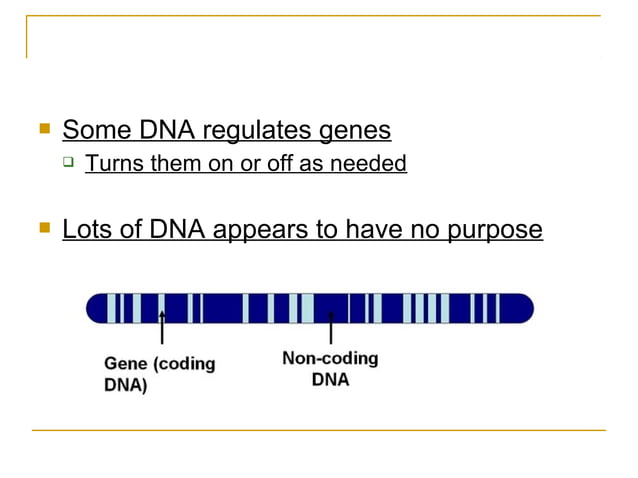 Some DNA regulates genes

Turns them on or off as needed

Lots of DNA appears to have no purpose

Gene (coding DNA)

Non-coding DNA